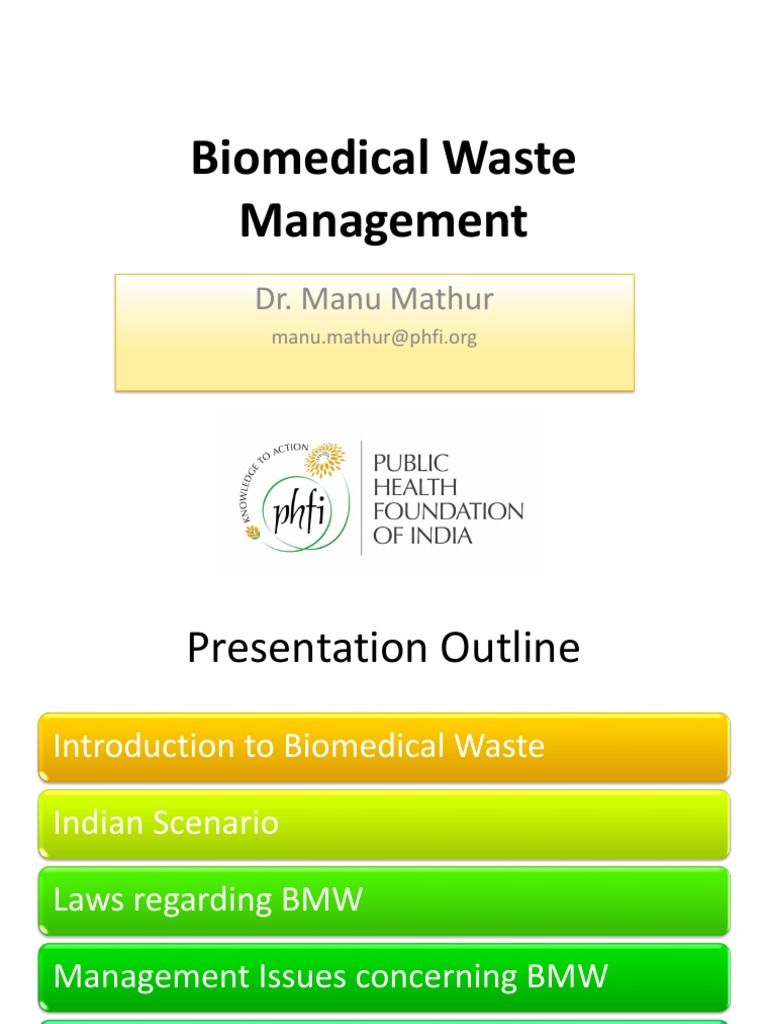 Biomedical Waste Management

Dr. Manu Mathur
manu.mathur@phfi.org

KNOWLEDGE TO ACTION
phfi
PUBLIC HEALTH FOUNDATION OF INDIA

Presentation Outline

Introduction to Biomedical Waste

Indian Scenario

Laws regarding BMW

Management Issues concerning BMW